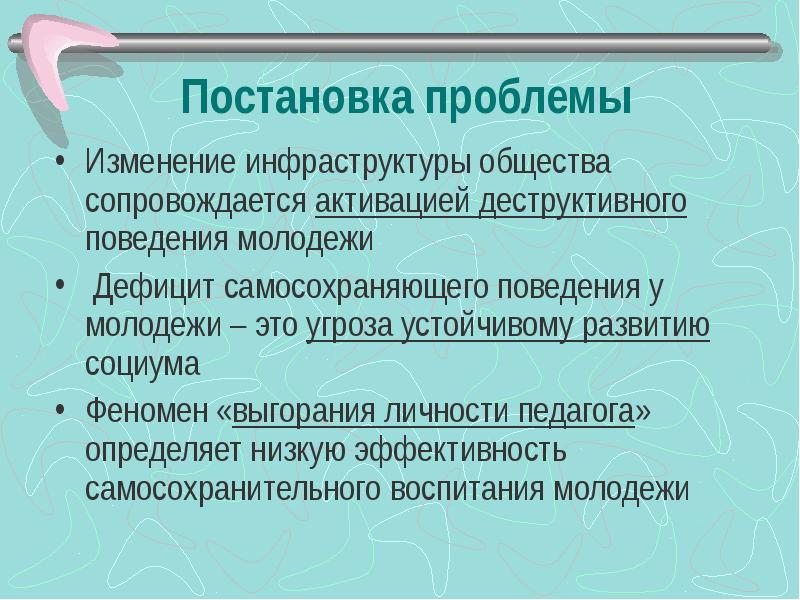 Постановка проблемы

• Изменение инфраструктуры общества сопровождается активацией деструктивного поведения молодежи

• Дефицит самосохраняющего поведения у молодежи – это угроза устойчивому развитию социума

• Феномен «выгорания личности педагога» определяет низкую эффективность самосохранительного воспитания молодежи